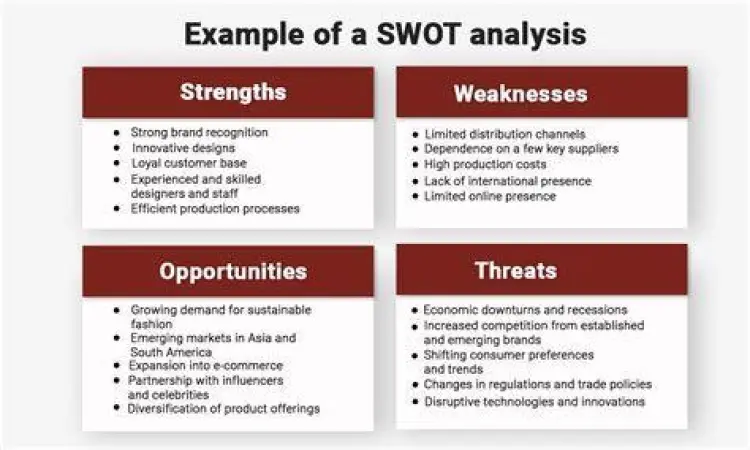 Example of a SWOT analysis

Strengths

- Strong brand recognition
- Innovative designs
- Loyal customer base
- Experienced and skilled designers and staff
- Efficient production processes

Weaknesses

- Limited distribution channels
- Dependence on a few key suppliers
- High production costs
- Lack of international presence
- Limited online presence

Opportunities

- Growing demand for sustainable fashion
- Emerging markets in Asia and South America
- Expansion into e-commerce
- Partnership with influencers and celebrities
- Diversification of product offerings

Threats

- Economic downturns and recessions
- Increased competition from established and emerging brands
- Shifting consumer preferences and trends
- Changes in regulations and trade policies
- Disruptive technologies and innovations